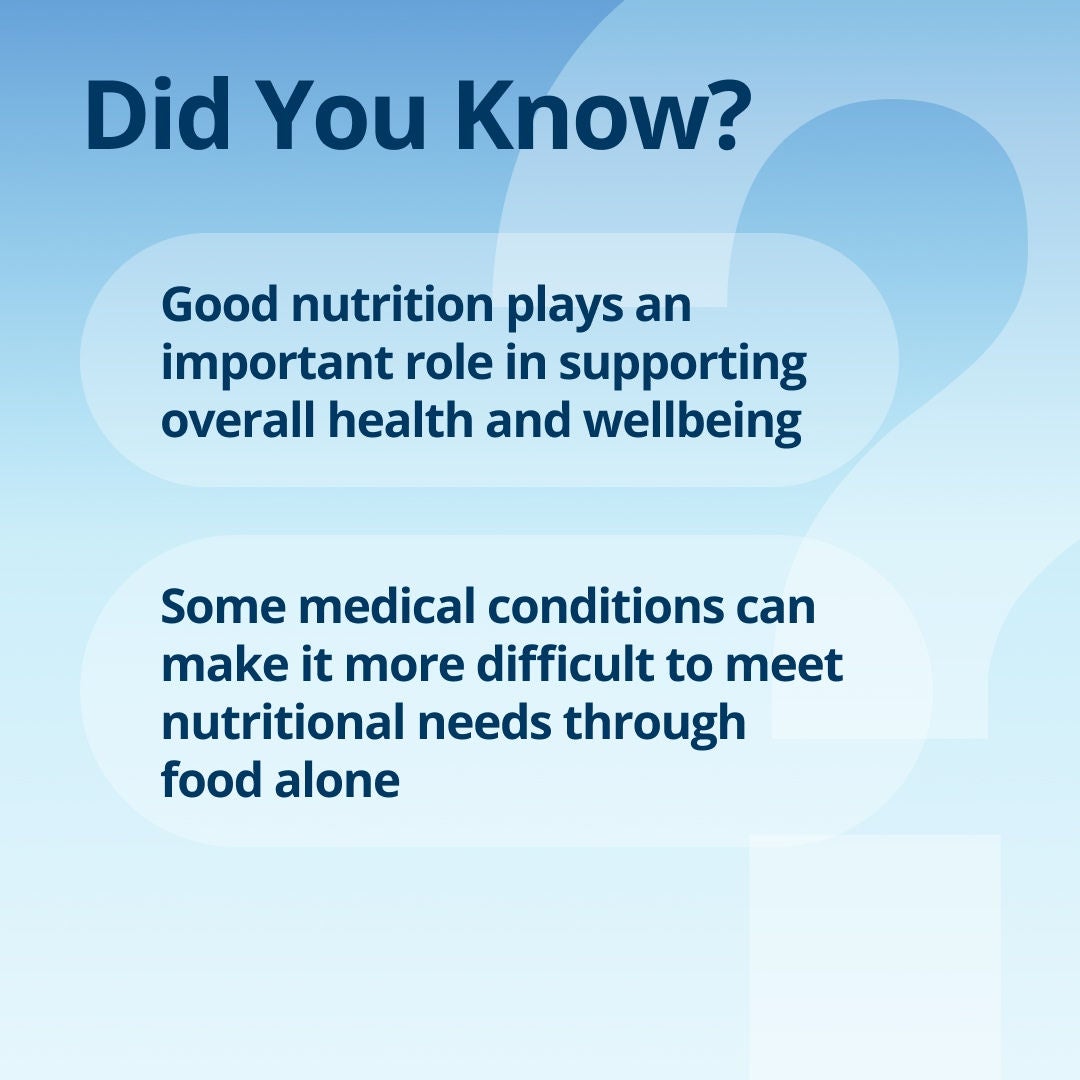 Did You Know?

Good nutrition plays an important role in supporting overall health and wellbeing

Some medical conditions can make it more difficult to meet nutritional needs through food alone